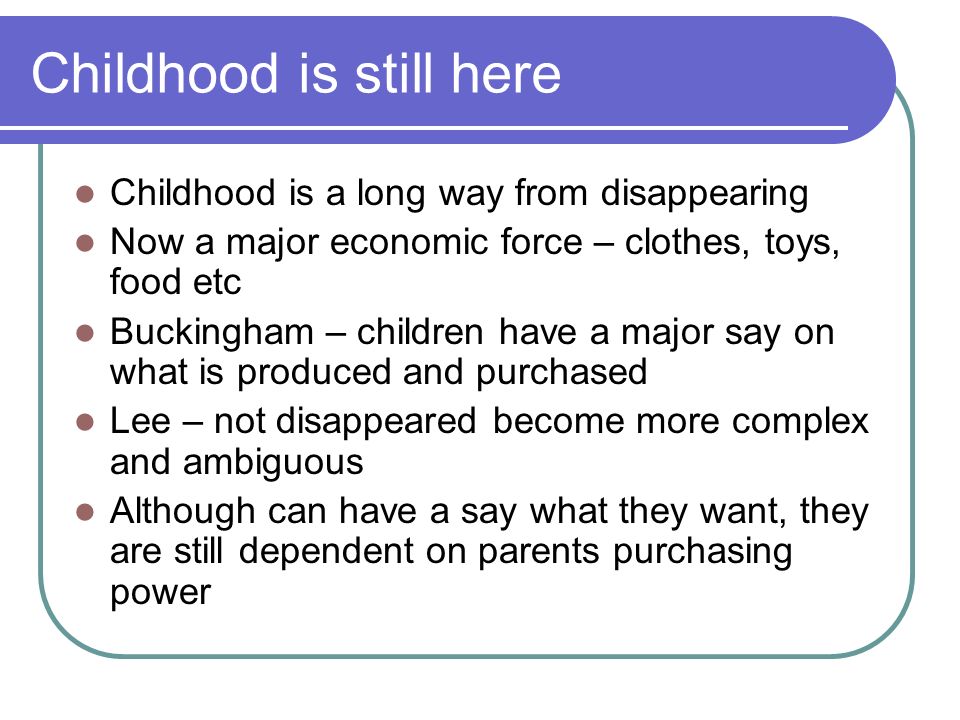 Childhood is still here

- Childhood is a long way from disappearing
- Now a major economic force – clothes, toys, food etc
- Buckingham – children have a major say on what is produced and purchased
- Lee – not disappeared become more complex and ambiguous
- Although can have a say what they want, they are still dependent on parents purchasing power